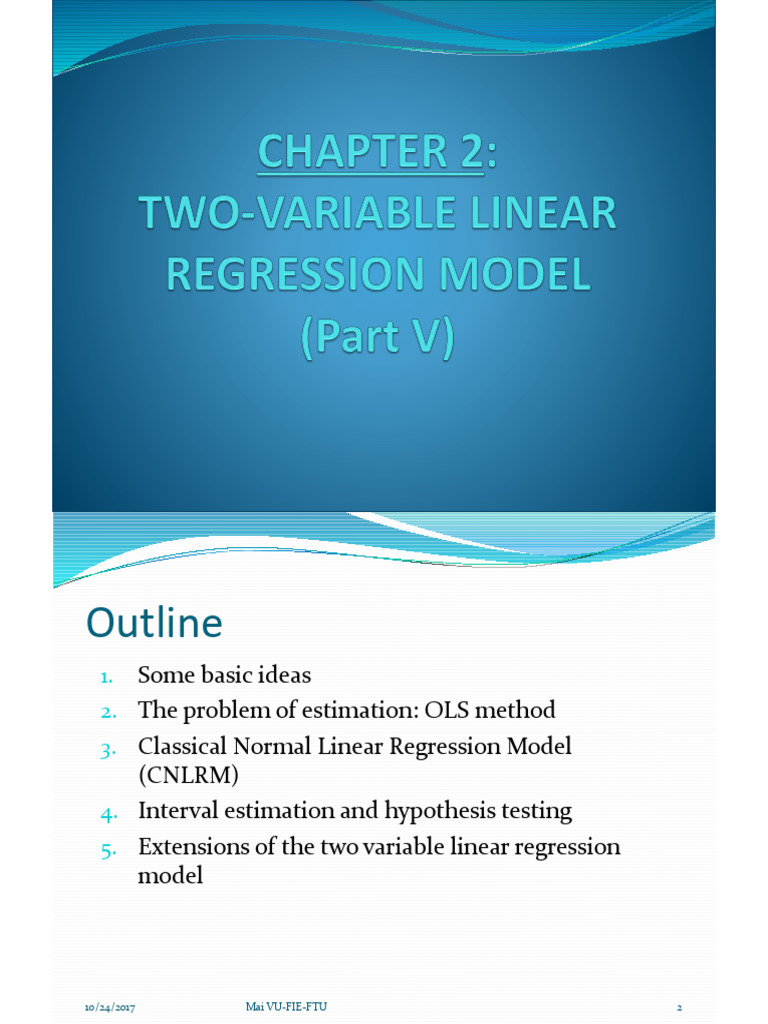 CHAPTER 2:
TWO-VARIABLE LINEAR REGRESSION MODEL
(Part V)

Outline

1. Some basic ideas
2. The problem of estimation: OLS method
3. Classical Normal Linear Regression Model (CNLRM)
4. Interval estimation and hypothesis testing
5. Extensions of the two variable linear regression model

10/24/2017 Mai VU-FIE-FTU 2